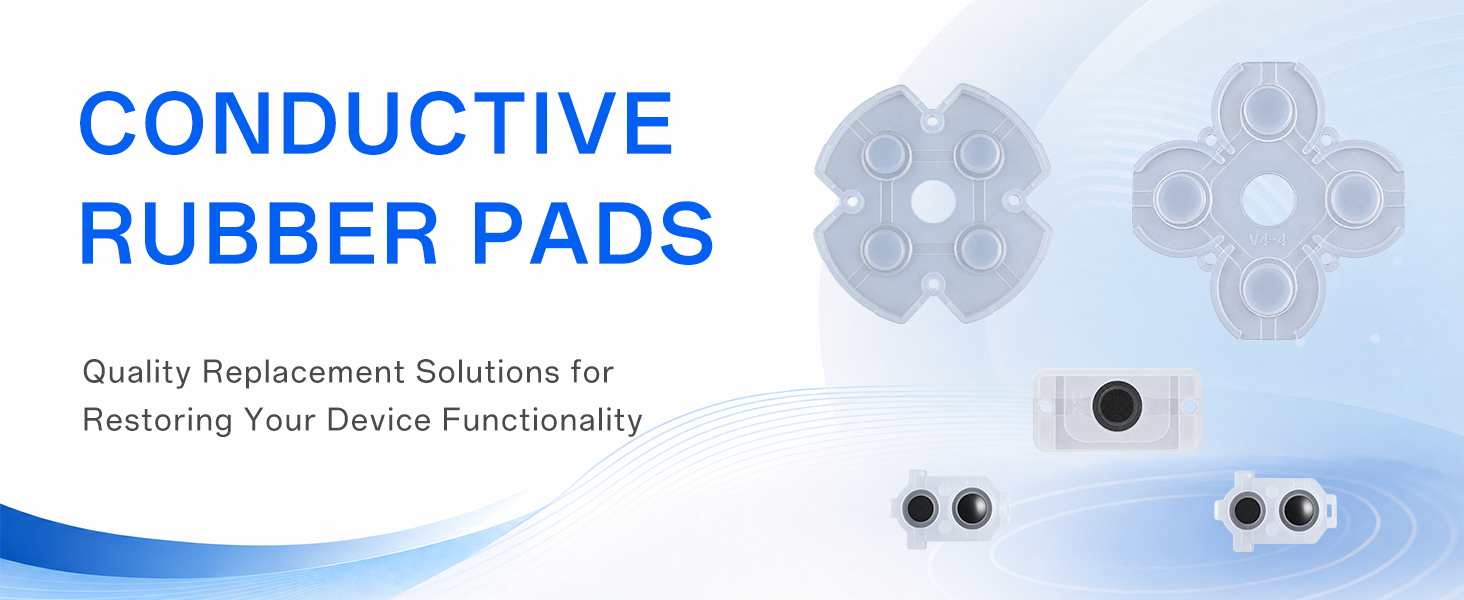 CONDUCTIVE RUBBER PADS

Quality Replacement Solutions for Restoring Your Device Functionality

V4-4